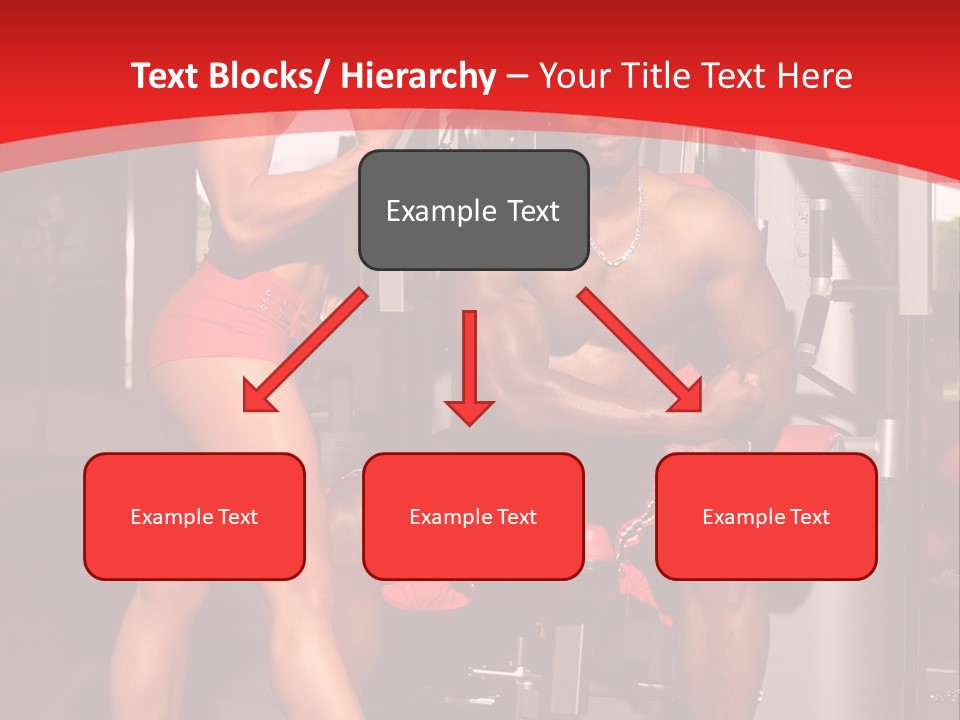 Text Blocks/ Hierarchy – Your Title Text Here

Example Text

Example Text

Example Text

Example Text